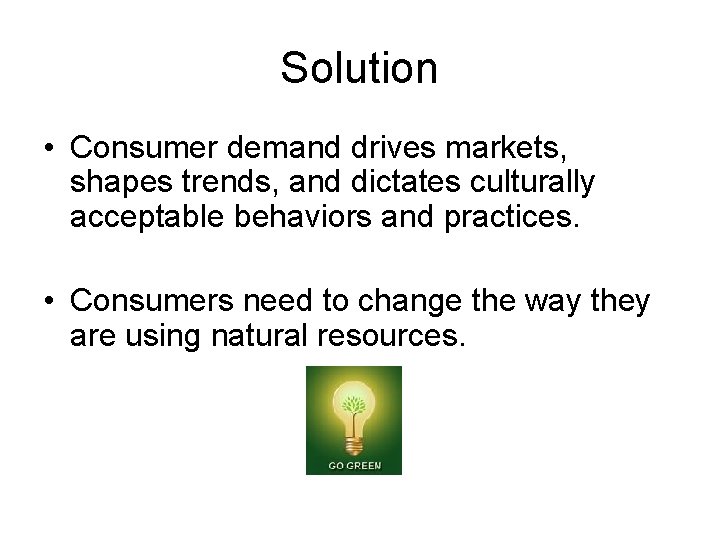 Solution

• Consumer demand drives markets, shapes trends, and dictates culturally acceptable behaviors and practices.

• Consumers need to change the way they are using natural resources.

GO GREEN